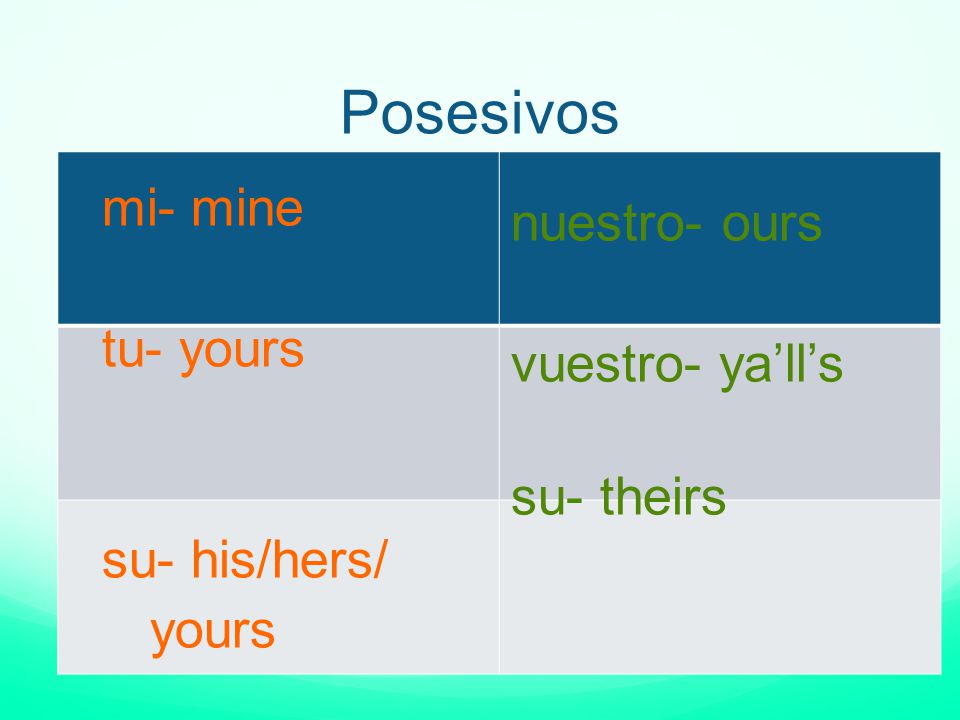 Posesivos

| mi- mine | nuestro- ours |
|---|---|
| tu- yours | vuestro- ya'll's |
| su- his/hers/ yours | su- theirs |